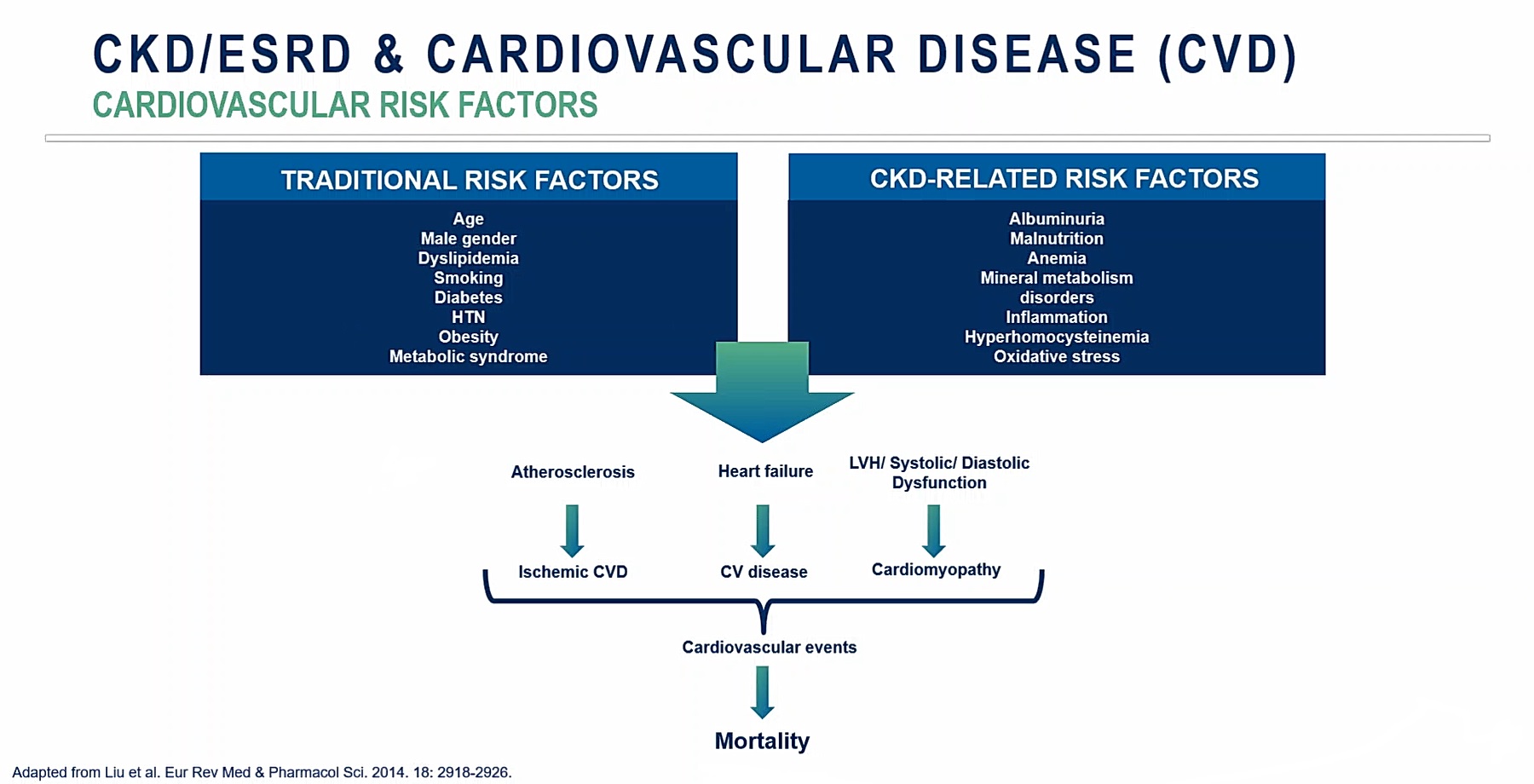 CKD/ESRD & CARDIOVASCULAR DISEASE (CVD)
CARDIOVASCULAR RISK FACTORS

TRADITIONAL RISK FACTORS

Age
Male gender
Dyslipidemia
Smoking
Diabetes
HTN
Obesity
Metabolic syndrome

CKD-RELATED RISK FACTORS

Albuminuria
Malnutrition
Anemia
Mineral metabolism disorders
Inflammation
Hyperhomocysteinemia
Oxidative stress

Atherosclerosis

Heart failure

LVH/ Systolic/ Diastolic Dysfunction

Ischemic CVD

CV disease

Cardiomyopathy

Cardiovascular events

Mortality

Adapted from Liu et al. Eur Rev Med & Pharmacol Sci. 2014. 18: 2918-2926.